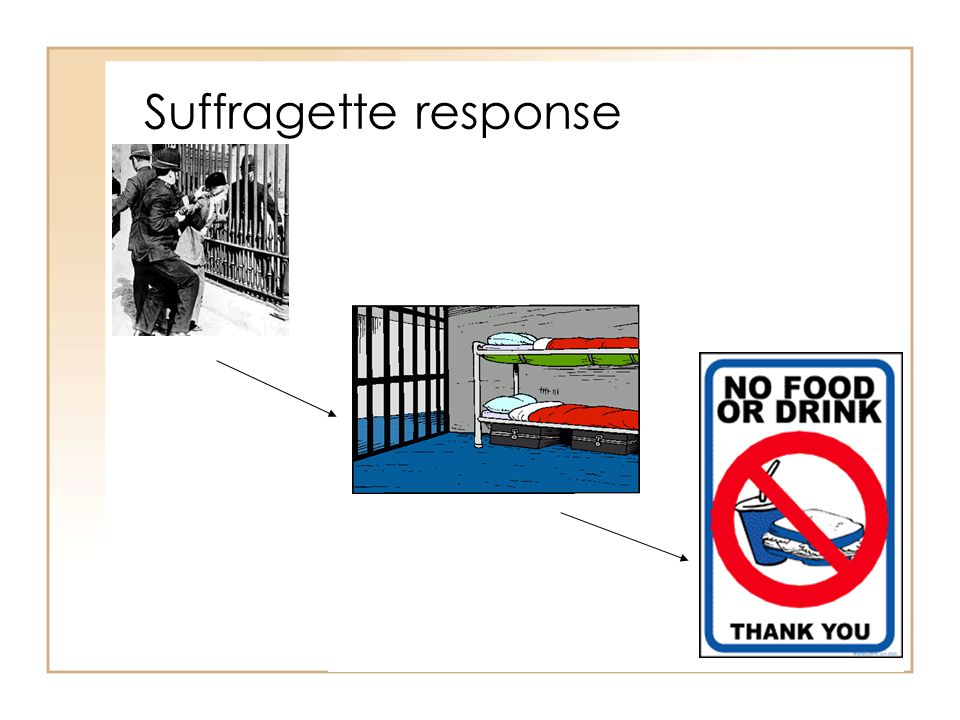 Suffragette response

NO FOOD OR DRINK

THANK YOU